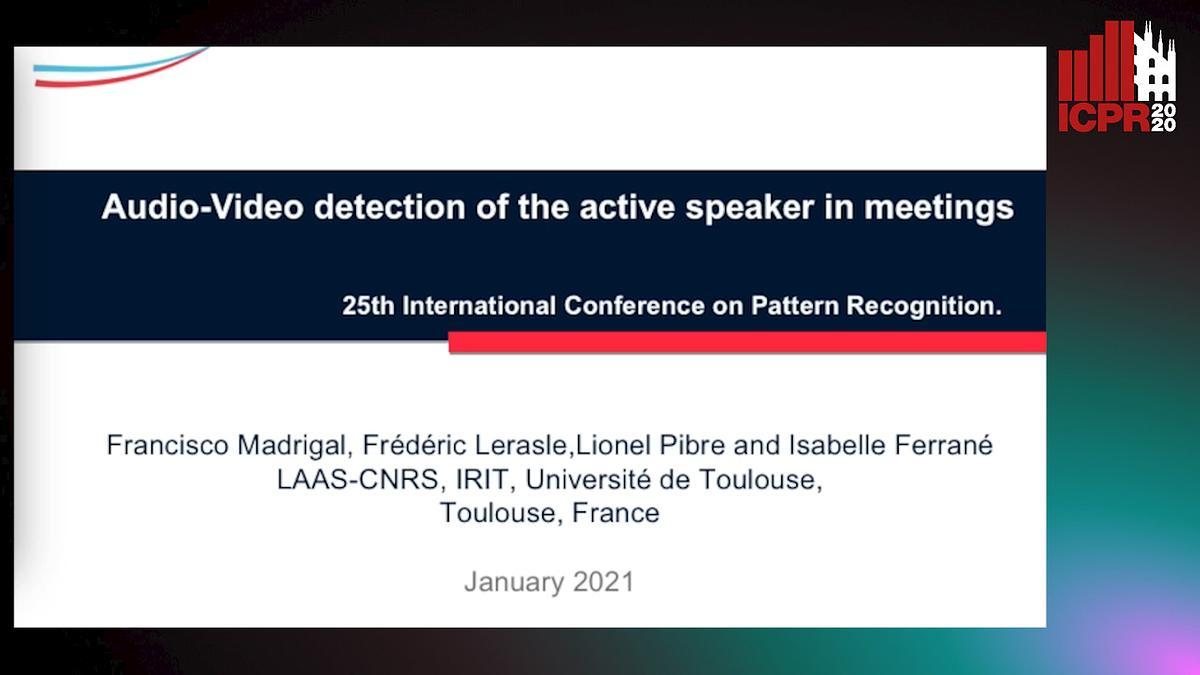 ICPR 2020

Audio-Video detection of the active speaker in meetings

25th International Conference on Pattern Recognition.

Francisco Madrigal, Frédéric Lerasle,Lionel Pibre and Isabelle Ferrané
LAAS-CNRS, IRIT, Université de Toulouse,
Toulouse, France

January 2021